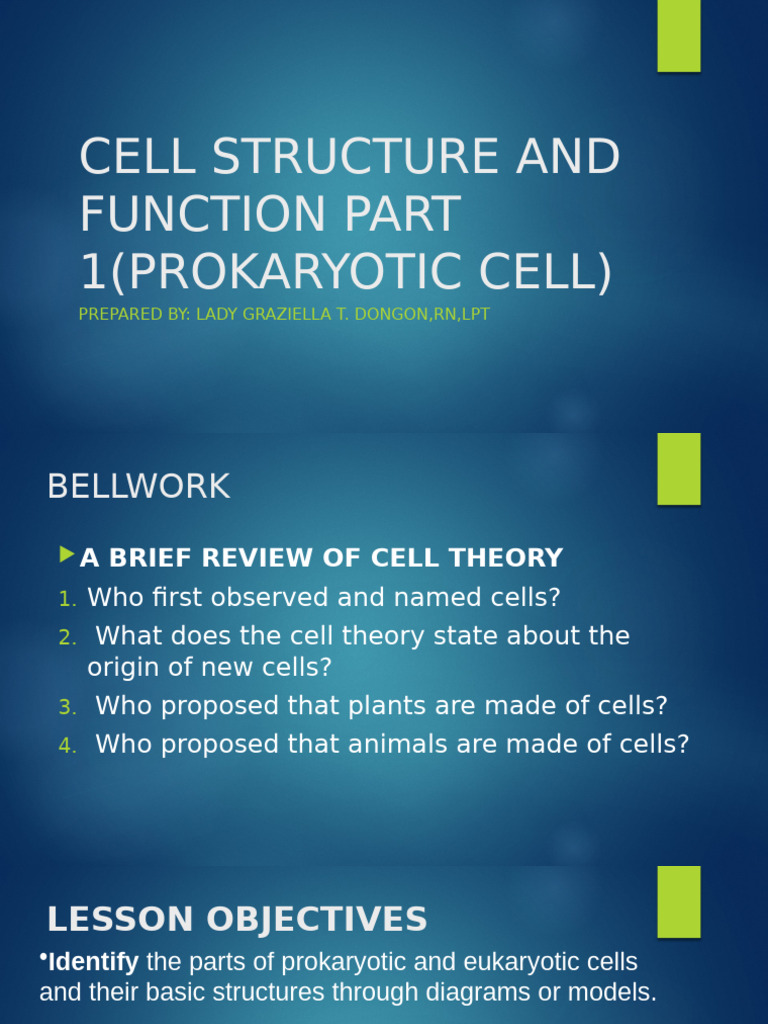 CELL STRUCTURE AND FUNCTION PART 1(PROKARYOTIC CELL)

PREPARED BY: LADY GRAZIELLA T. DONGON,RN,LPT

BELLWORK

A BRIEF REVIEW OF CELL THEORY

1. Who first observed and named cells?
2. What does the cell theory state about the origin of new cells?
3. Who proposed that plants are made of cells?
4. Who proposed that animals are made of cells?

LESSON OBJECTIVES

•Identify the parts of prokaryotic and eukaryotic cells and their basic structures through diagrams or models.